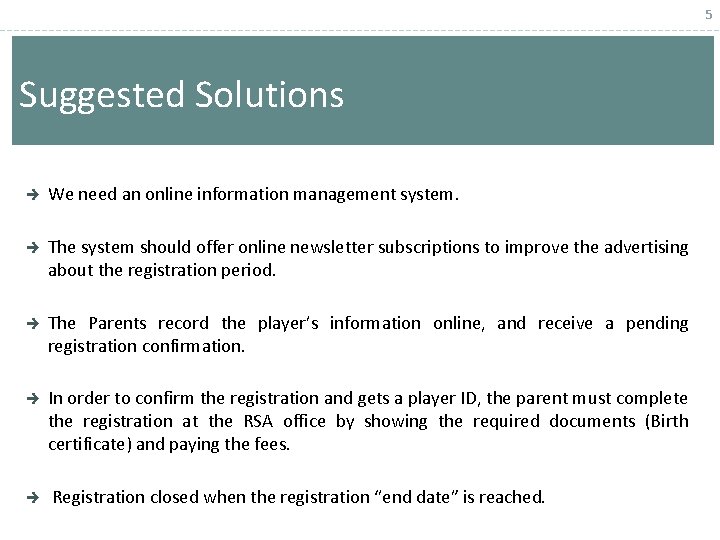 5

Suggested Solutions

➔ We need an online information management system.

➔ The system should offer online newsletter subscriptions to improve the advertising about the registration period.

➔ The Parents record the player's information online, and receive a pending registration confirmation.

➔ In order to confirm the registration and gets a player ID, the parent must complete the registration at the RSA office by showing the required documents (Birth certificate) and paying the fees.

➔ Registration closed when the registration "end date" is reached.